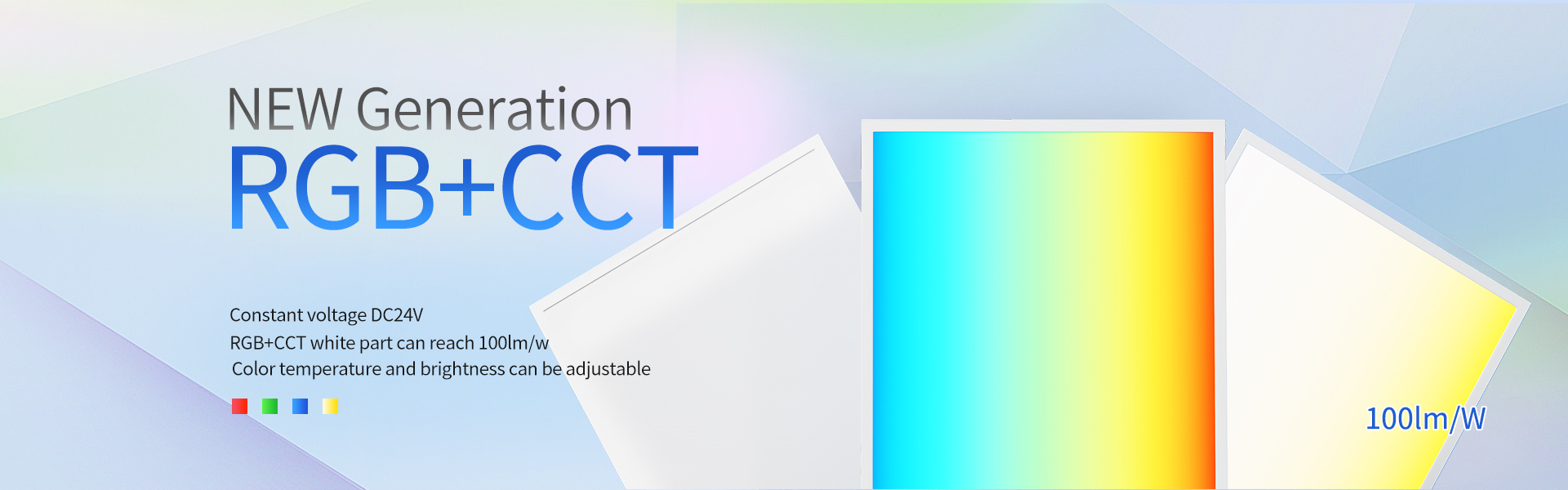 NEW Generation
RGB+CCT

Constant voltage DC24V
RGB+CCT white part can reach 100lm/w
Color temperature and brightness can be adjustable

100lm/W